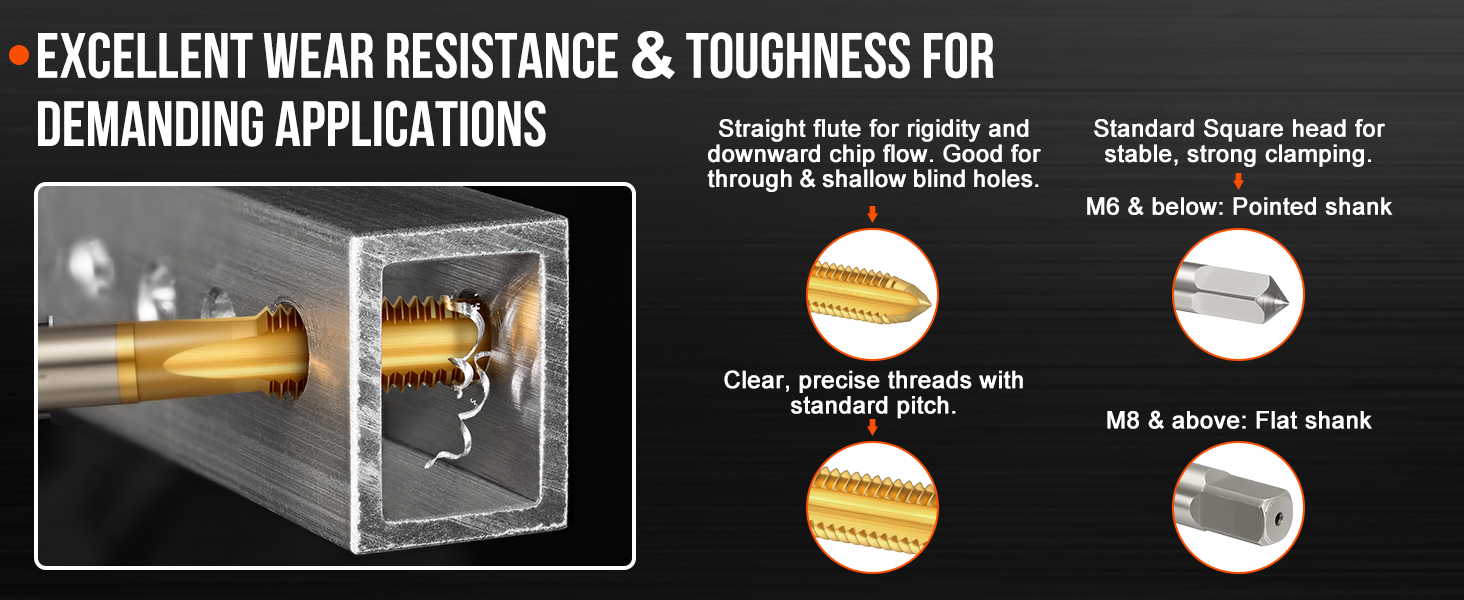 EXCELLENT WEAR RESISTANCE & TOUGHNESS FOR DEMANDING APPLICATIONS

Straight flute for rigidity and downward chip flow. Good for through & shallow blind holes.

Clear, precise threads with standard pitch.

Standard Square head for stable, strong clamping.

M6 & below: Pointed shank

M8 & above: Flat shank